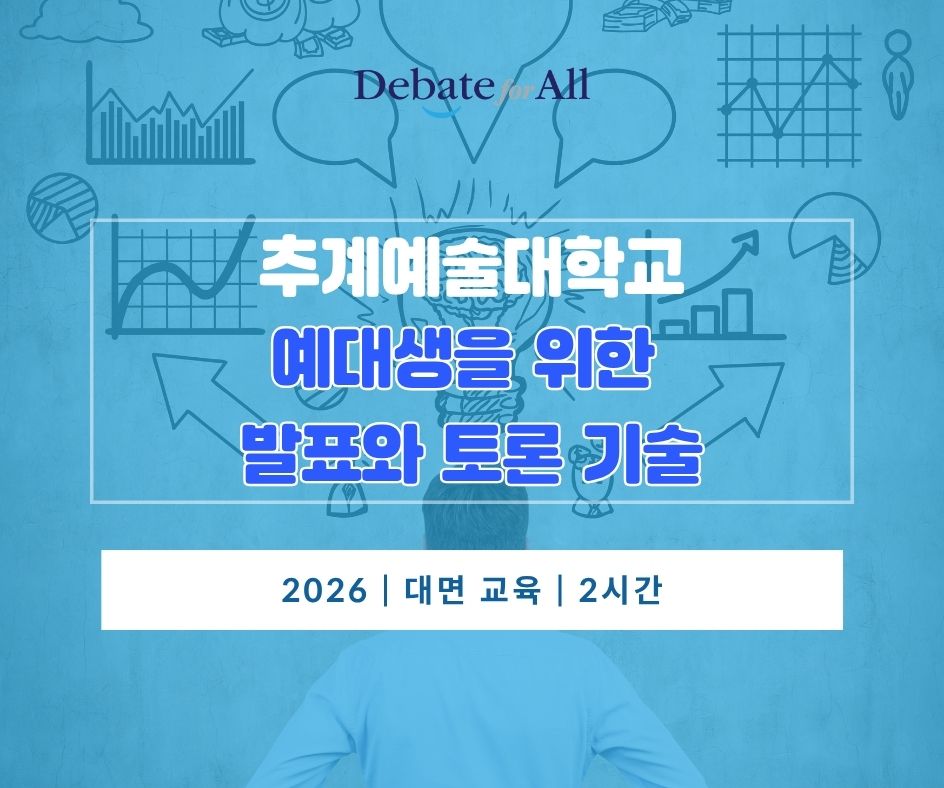 Debate for All

추계예술대학교

예대생을 위한
발표와 토론 기술

2026 | 대면 교육 | 2시간